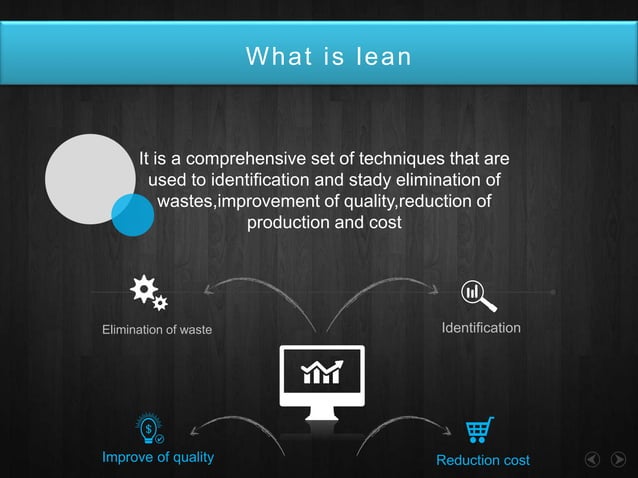 What is lean

It is a comprehensive set of techniques that are used to identification and stady elimination of wastes,improvement of quality,reduction of production and cost

Elimination of waste

Identification

Improve of quality

Reduction cost